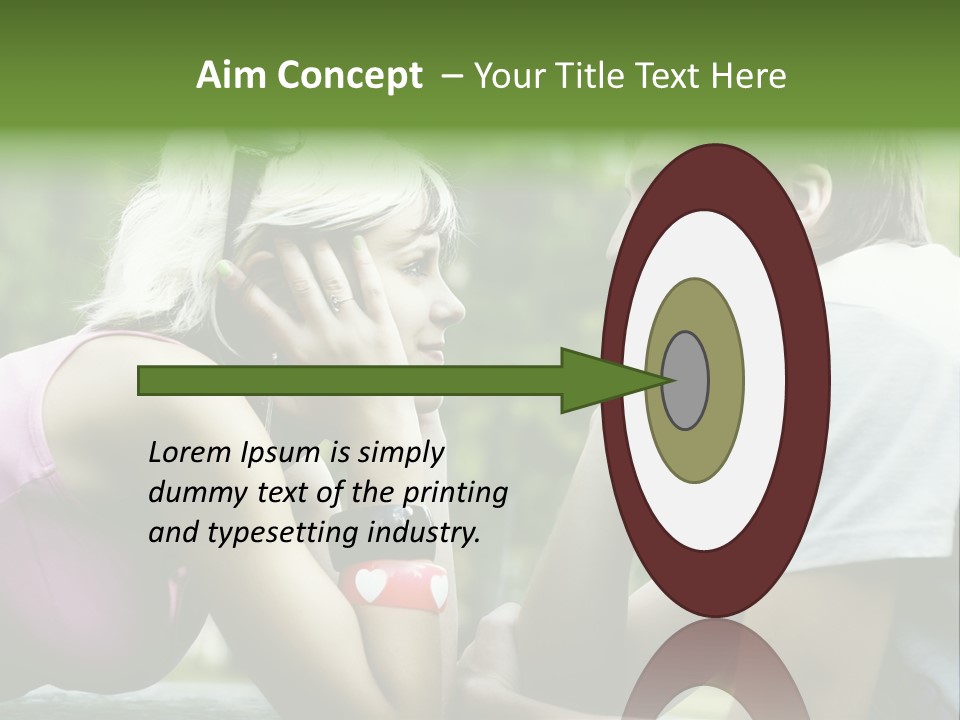 Aim Concept – Your Title Text Here

Lorem Ipsum is simply dummy text of the printing and typesetting industry.